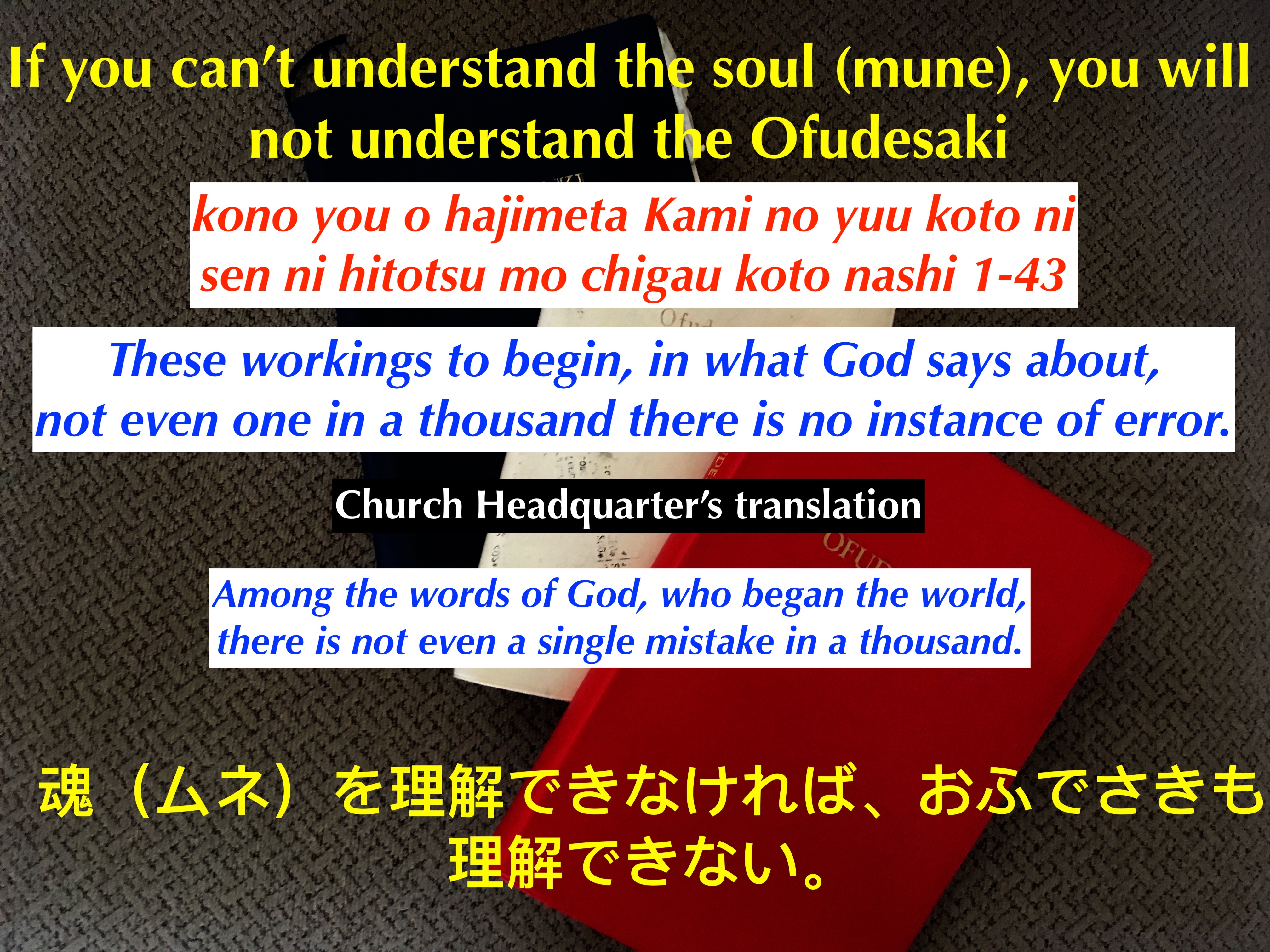 If you can't understand the soul (mune), you will not understand the Ofudesaki

kono you o hajimeta Kami no yuu koto ni sen ni hitotsu mo chigau koto nashi 1-43

These workings to begin, in what God says about, not even one in a thousand there is no instance of error.

Church Headquarter's translation

Among the words of God, who began the world, there is not even a single mistake in a thousand.

魂（ムネ）を理解できなければ、おふでさきも理解できない。